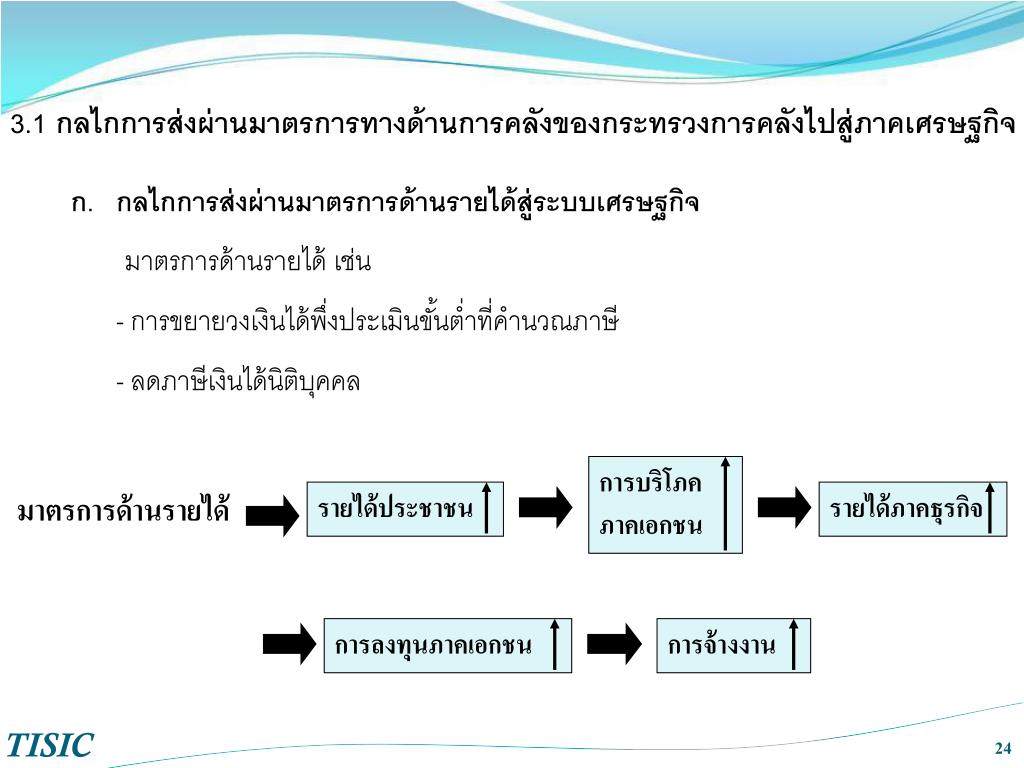 3.1 กลไกการส่งผ่านมาตรการทางด้านการคลังของกระทรวงการคลังไปสู่ภาคเศรษฐกิจ

ก. กลไกการส่งผ่านมาตรการด้านรายได้สู่ระบบเศรษฐกิจ

มาตรการด้านรายได้ เช่น

- การขยายวงเงินได้พึ่งประเมินขั้นต่ำที่คำนวณภาษี

- ลดภาษีเงินได้นิติบุคคล

มาตรการด้านรายได้

รายได้ประชาชน

การบริโภค ภาคเอกชน

รายได้ภาคธุรกิจ

การลงทุนภาคเอกชน

การจ้างงาน

TISIC

24